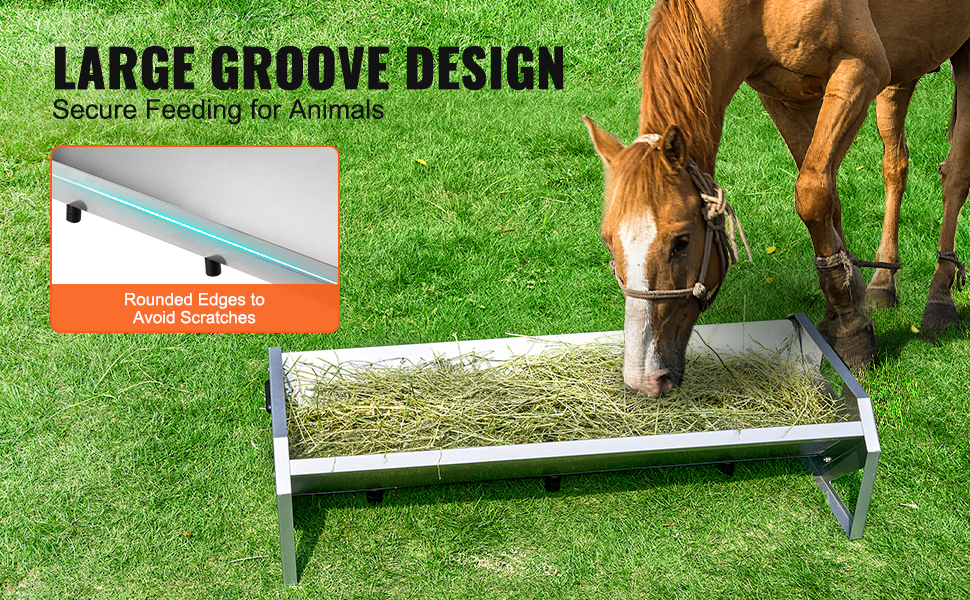 LARGE GROOVE DESIGN
Secure Feeding for Animals

Rounded Edges to Avoid Scratches